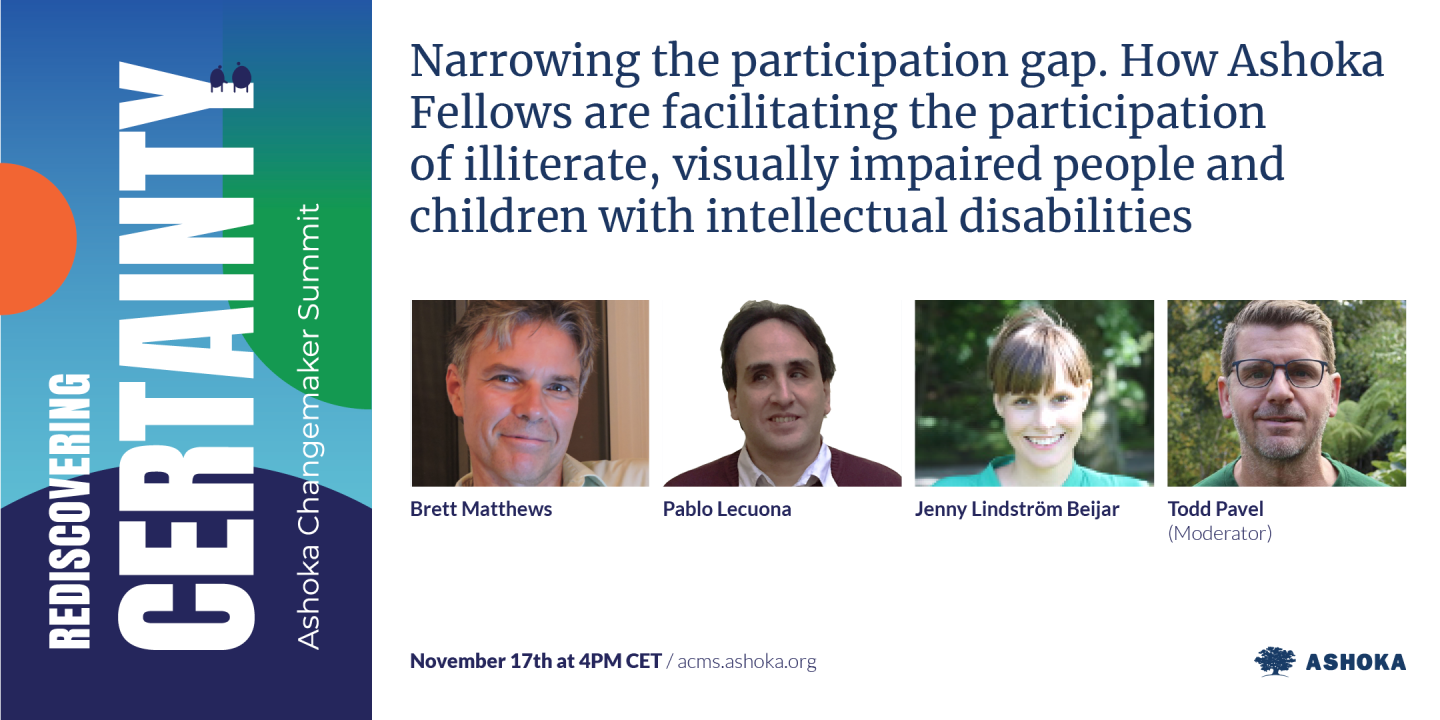 REDISCOVERING
CERTAINTY
Ashoka Changemaker Summit

Narrowing the participation gap. How Ashoka Fellows are facilitating the participation of illiterate, visually impaired people and children with intellectual disabilities

Brett Matthews

Pablo Lecuona

Jenny Lindström Beijar

Todd Pavel
(Moderator)

November 17th at 4PM CET / acms.ashoka.org

ASHOKA